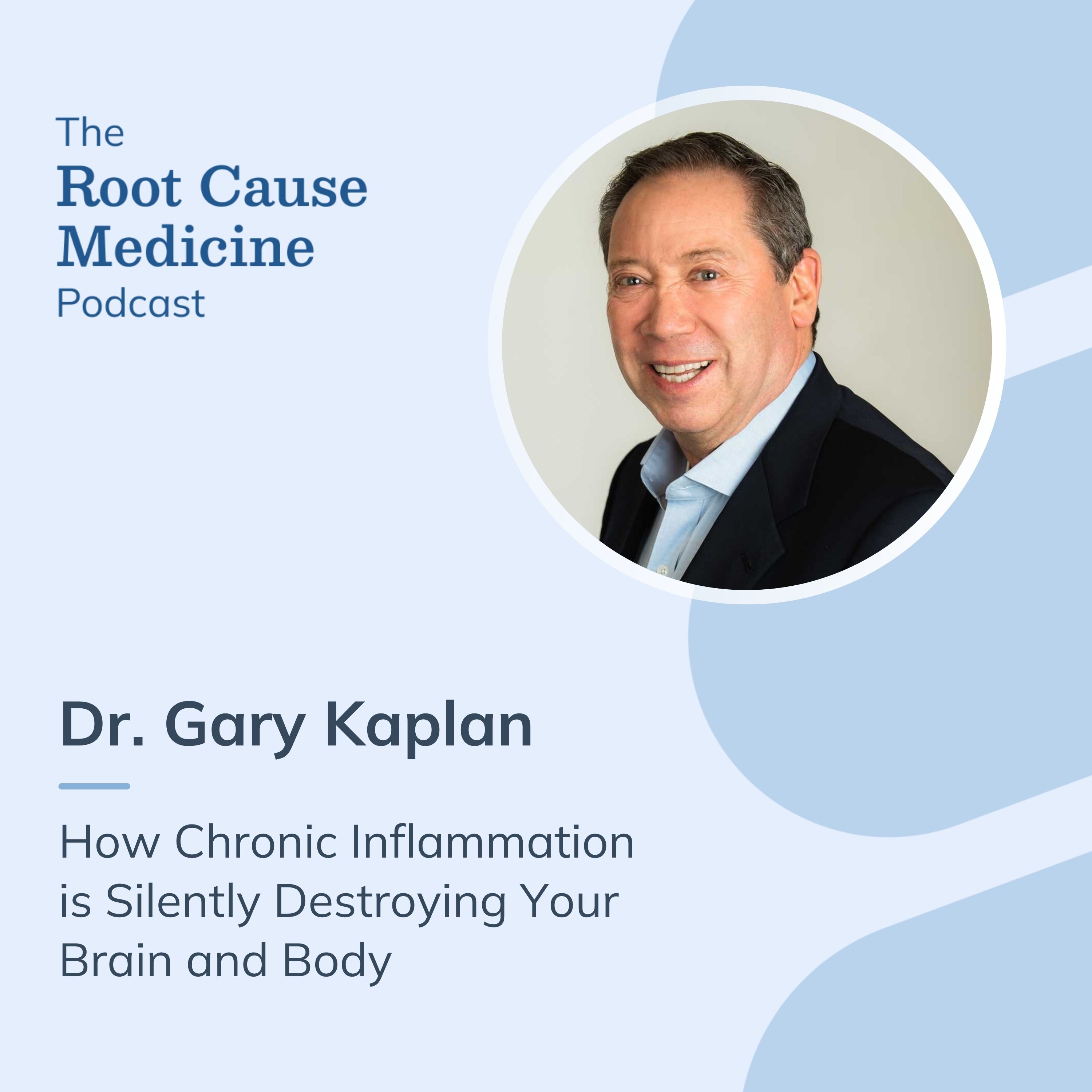 The
Root Cause
Medicine
Podcast

Dr. Gary Kaplan

How Chronic Inflammation is Silently Destroying Your Brain and Body